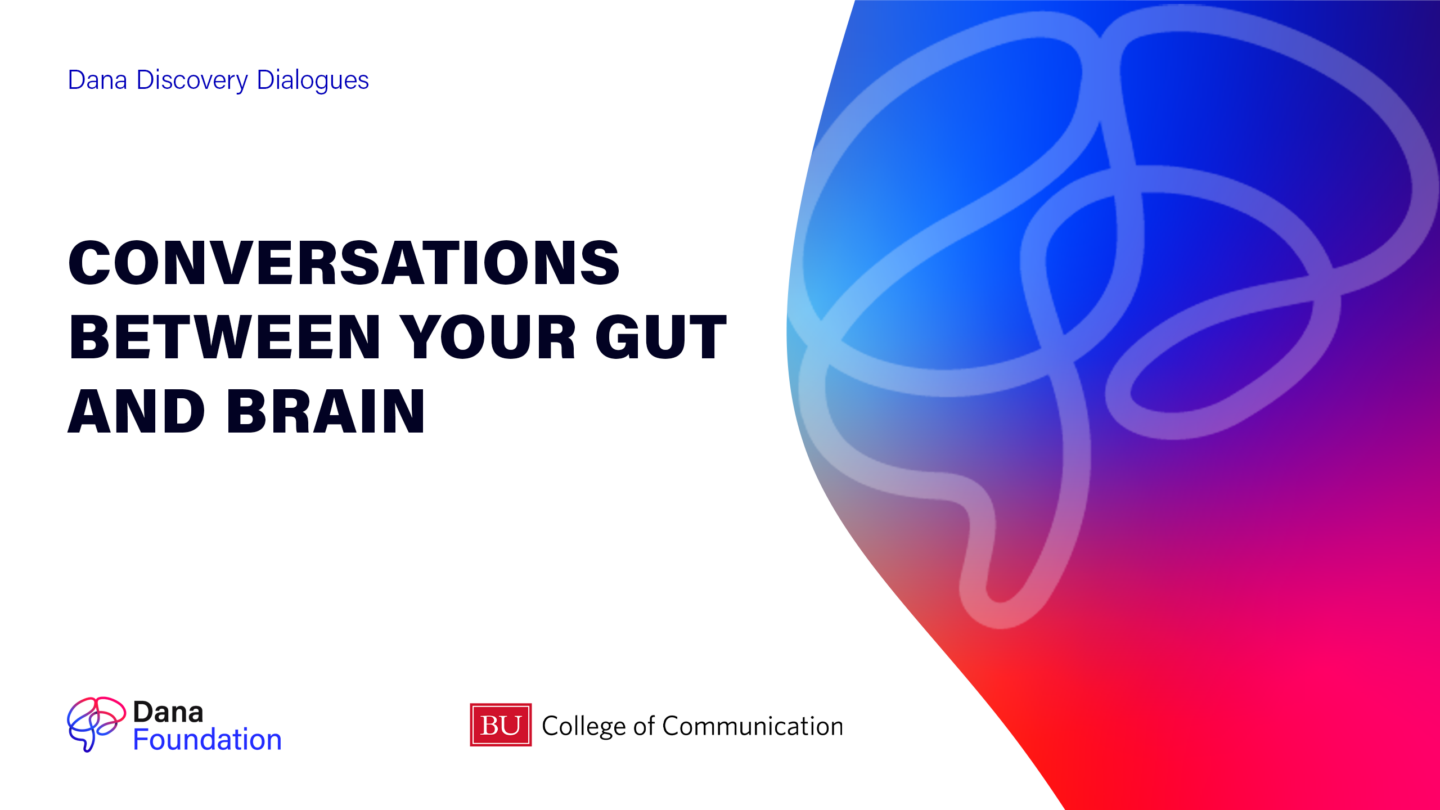 Dana Discovery Dialogues

CONVERSATIONS BETWEEN YOUR GUT AND BRAIN

Dana Foundation

BU College of Communication